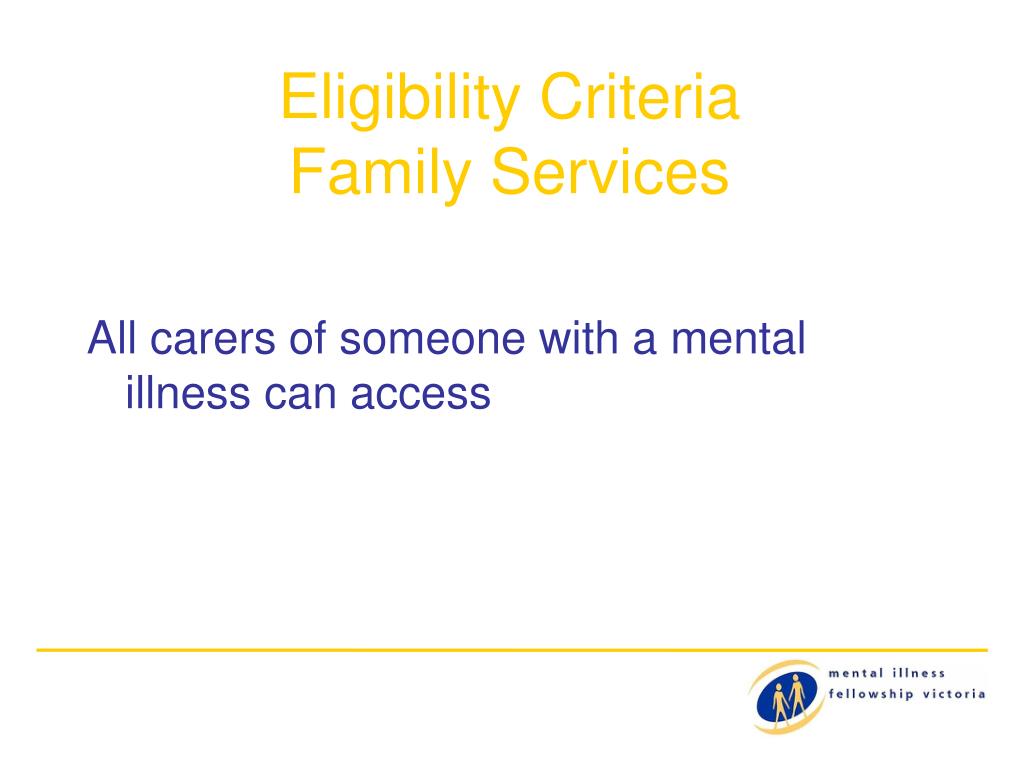 Eligibility Criteria
Family Services

All carers of someone with a mental illness can access

mental illness
fellowship victoria